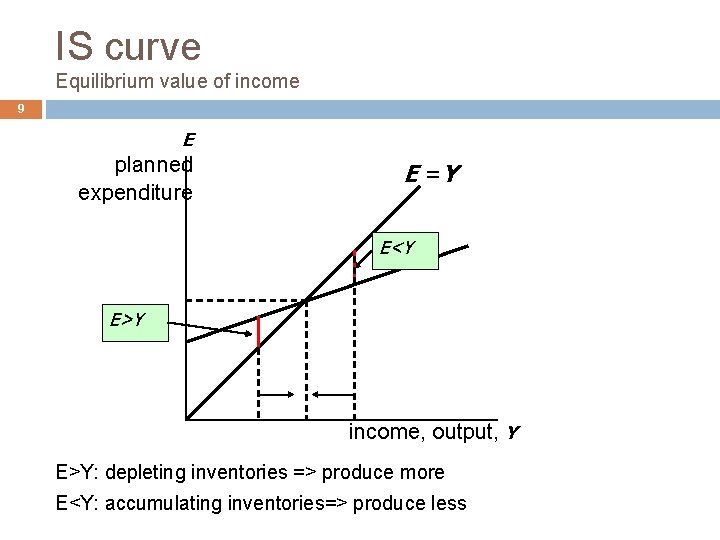 IS curve
Equilibrium value of income

9

E
planned expenditure

E = Y

E<Y

E>Y

income, output, Y

E>Y: depleting inventories => produce more
E<Y: accumulating inventories=> produce less